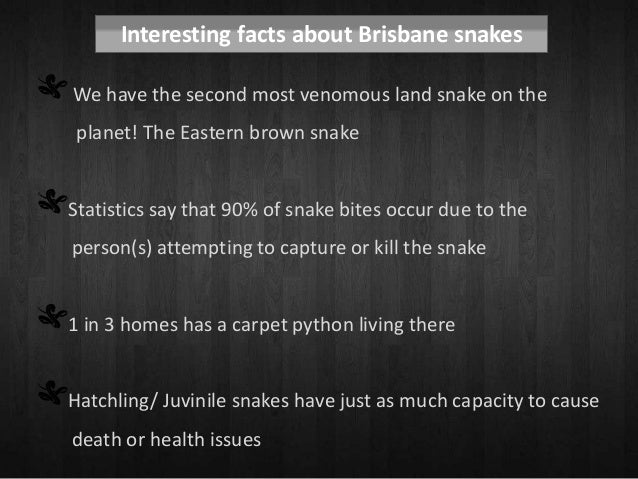 Interesting facts about Brisbane snakes

We have the second most venomous land snake on the planet! The Eastern brown snake

Statistics say that 90% of snake bites occur due to the person(s) attempting to capture or kill the snake

1 in 3 homes has a carpet python living there

Hatchling/ Juvinile snakes have just as much capacity to cause death or health issues